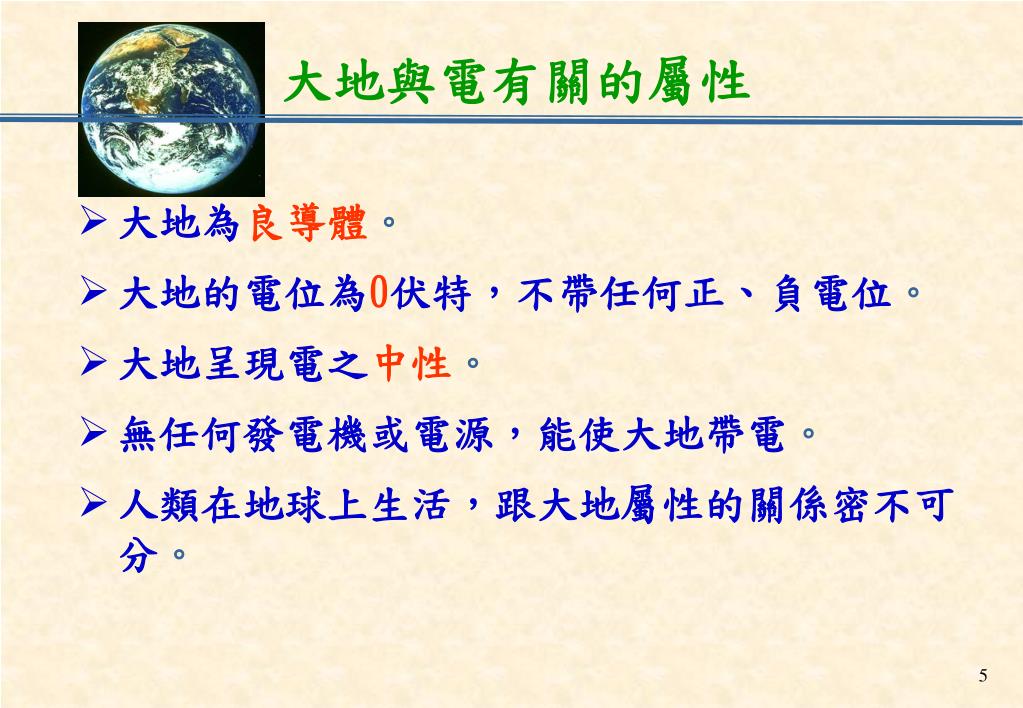 大地與電有關的屬性

➢ 大地為良導體。

➢ 大地的電位為0伏特，不帶任何正、負電位。

➢ 大地呈現電之中性。

➢ 無任何發電機或電源，能使大地帶電。

➢ 人類在地球上生活，跟大地屬性的關係密不可分。

5